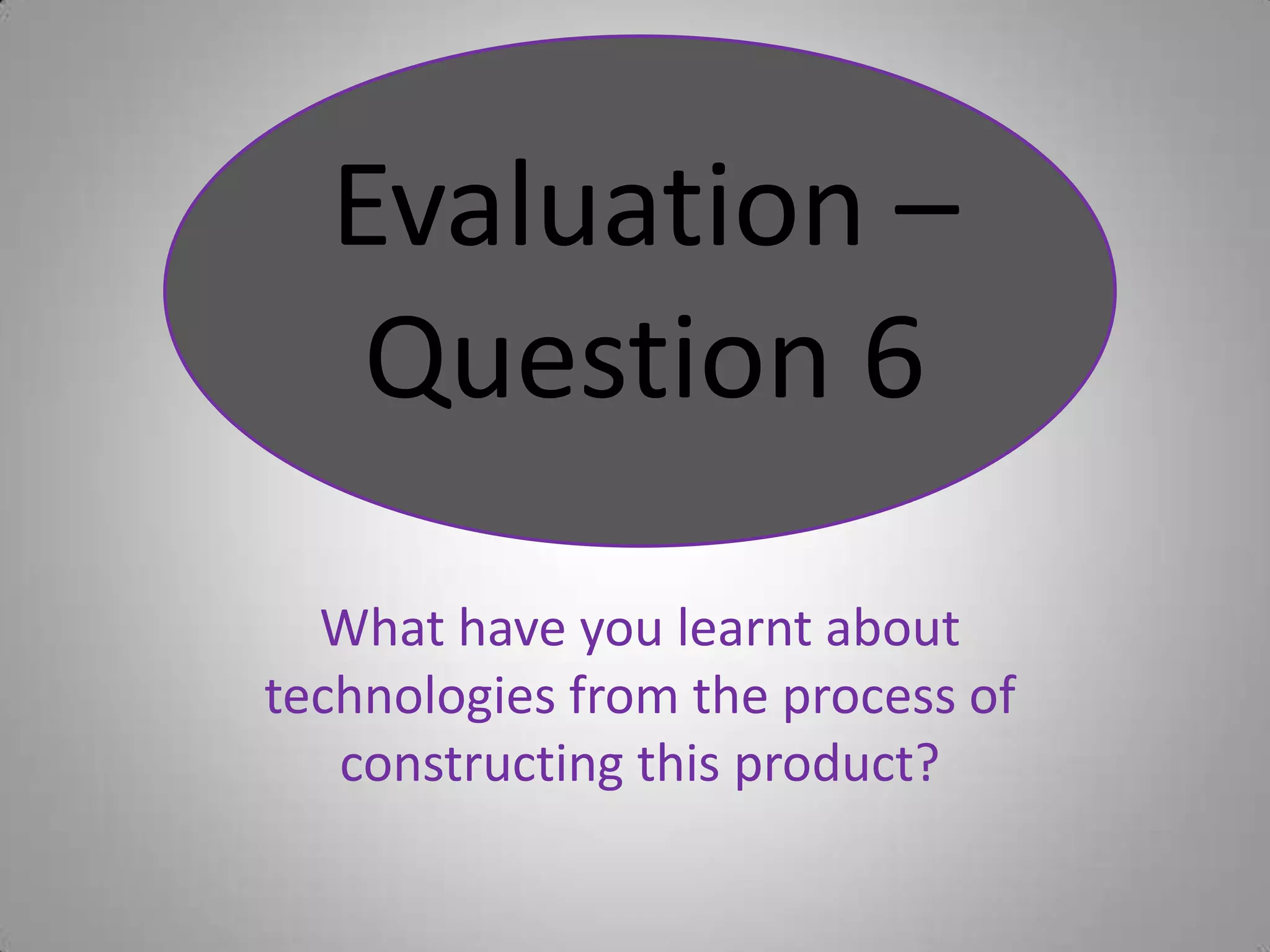 Evaluation – Question 6

What have you learnt about technologies from the process of constructing this product?